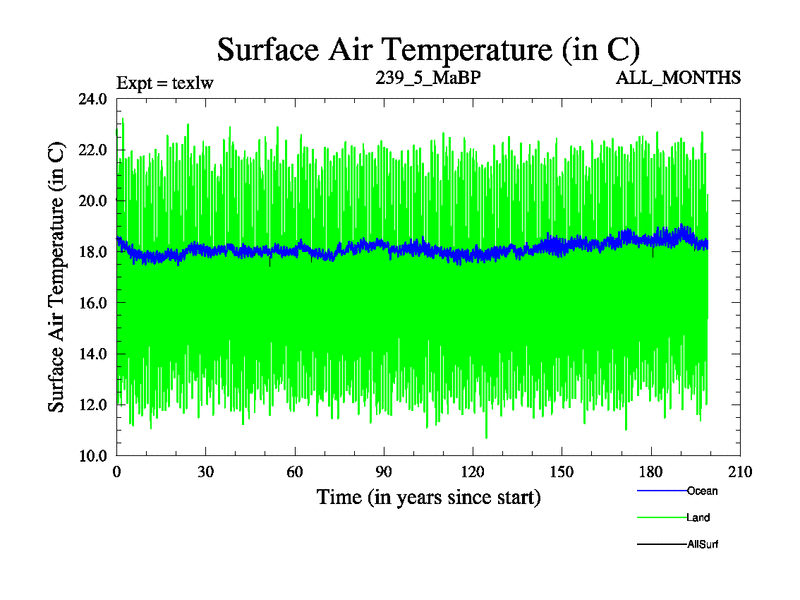 Surface Air Temperature (in C)

Expt = texlw
239_5_MaBP
ALL_MONTHS

Surface Air Temperature (in C)

24.0
22.0
20.0
18.0
16.0
14.0
12.0
10.0

0
30
60
90
120
150
180
210

Time (in years since start)

Ocean
Land
AllSurf